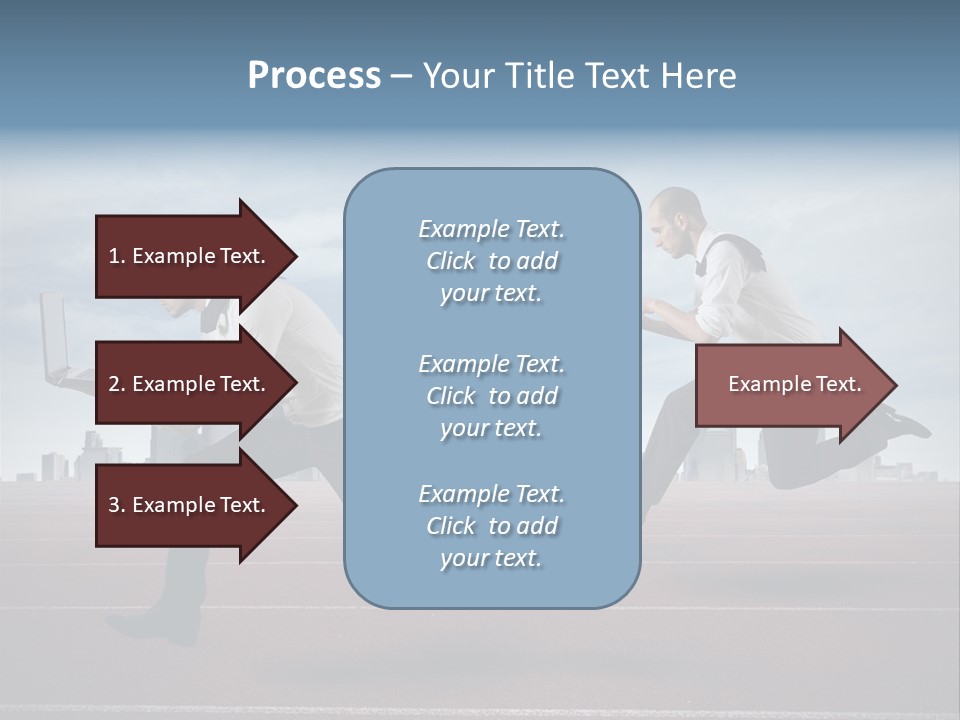 Process – Your Title Text Here

1. Example Text.

2. Example Text.

3. Example Text.

Example Text. Click to add your text.

Example Text. Click to add your text.

Example Text. Click to add your text.

Example Text.